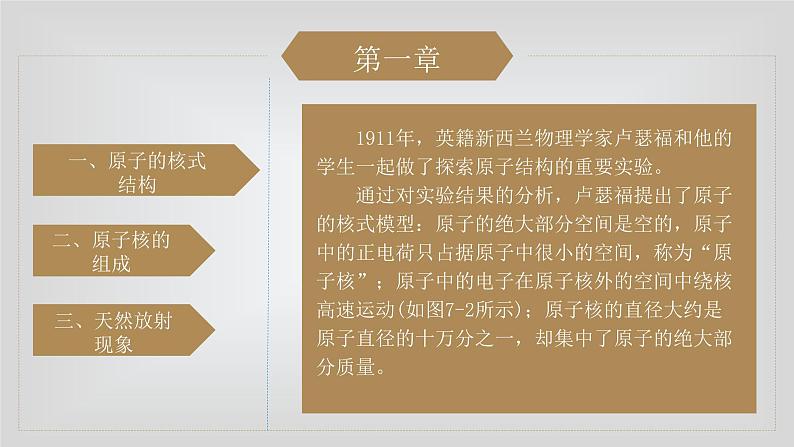 第一章

一、原子的核式结构

二、原子核的组成

三、天然放射现象

1911年，英籍新西兰物理学家卢瑟福和他的学生一起做了探索原子结构的重要实验。

通过对实验结果的分析，卢瑟福提出了原子的核式模型：原子的绝大部分空间是空的，原子中的正电荷只占据原子中很小的空间，称为“原子核”；原子中的电子在原子核外的空间中绕核高速运动(如图7-2所示)；原子核的直径大约是原子直径的十万分之一，却集中了原子的绝大部分质量。